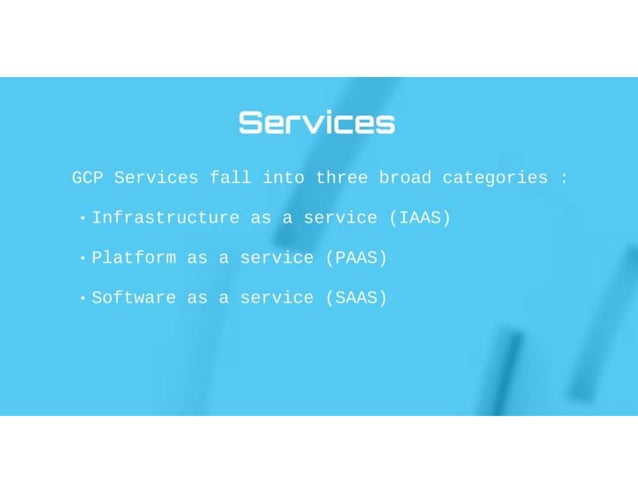 Services

GCP Services fall into three broad categories :

• Infrastructure as a service (IAAS)

• Platform as a service (PAAS)

• Software as a service (SAAS)